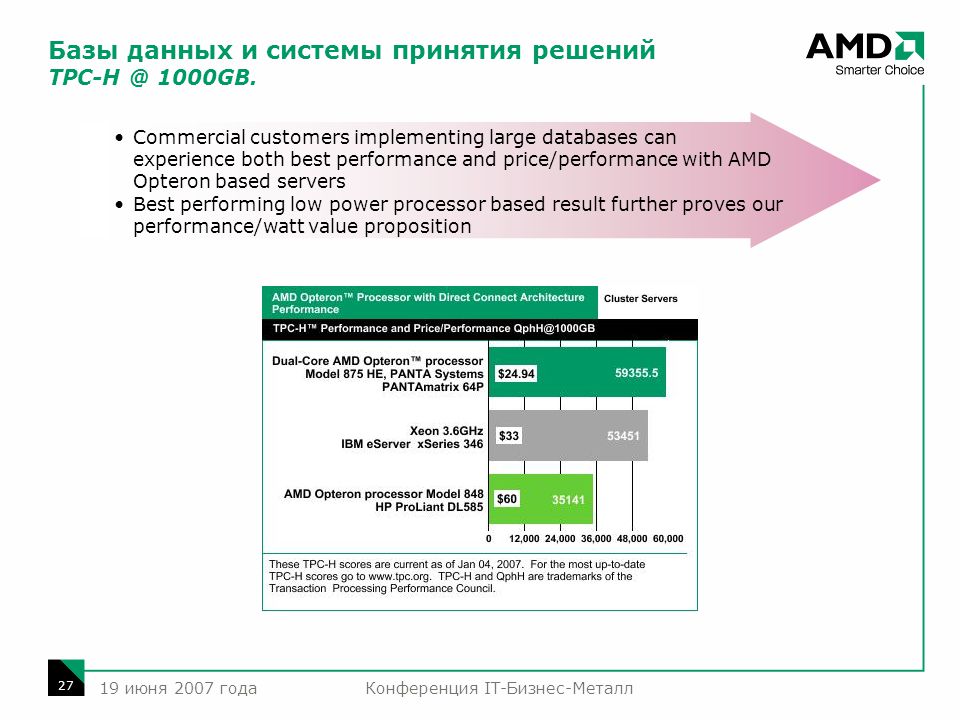 Базы данных и системы принятия решений
TPC-H @ 1000GB.

AMD
Smarter Choice

• Commercial customers implementing large databases can experience both best performance and price/performance with AMD Opteron based servers
• Best performing low power processor based result further proves our performance/watt value proposition

AMD Opteron™ Processor with Direct Connect Architecture Performance

Cluster Servers

TPC-H™ Performance and Price/Performance QphH@1000GB

Dual-Core AMD Opteron™ processor Model 875 HE, PANTA Systems PANTAmatrix 64P

$24.94

59355.5

Xeon 3.6GHz IBM eServer xSeries 346

$33

53451

AMD Opteron processor Model 848 HP ProLiant DL585

$60

35141

0 12,000 24,000 36,000 48,000 60,000

These TPC-H scores are current as of Jan 04, 2007. For the most up-to-date TPC-H scores go to www.tpc.org. TPC-H and QphH are trademarks of the Transaction Processing Performance Council.

27

19 июня 2007 года

Конференция IT-Бизнес-Металл